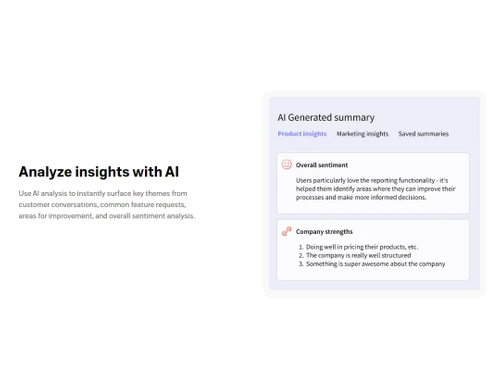 Analyze insights with AI

Use AI analysis to instantly surface key themes from customer conversations, common feature requests, areas for improvement, and overall sentiment analysis.

AI Generated summary

Product insights Marketing insights Saved summaries

Overall sentiment

Users particularly love the reporting functionality - it's helped them identify areas where they can improve their processes and make more informed decisions.

Company strengths

1. Doing well in pricing their products, etc.
2. The company is really well structured
3. Something is super awesome about the company